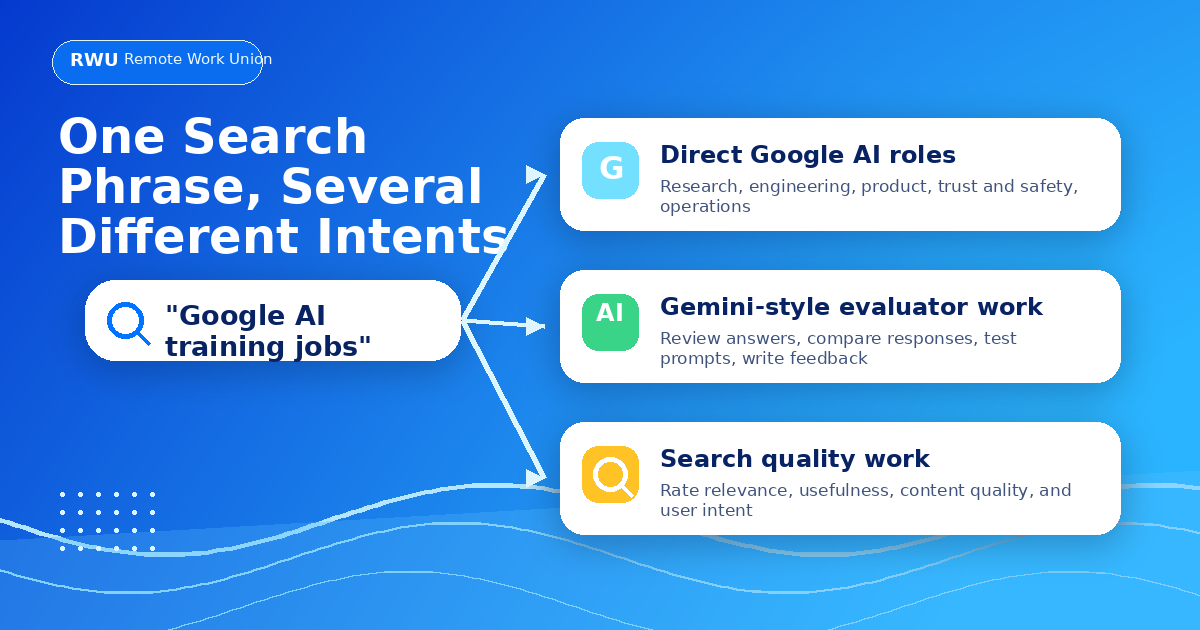 RWU Remote Work Union

One Search Phrase, Several Different Intents

"Google AI training jobs"

G

Direct Google AI roles

Research, engineering, product, trust and safety, operations

AI

Gemini-style evaluator work

Review answers, compare responses, test prompts, write feedback

Search quality work

Rate relevance, usefulness, content quality, and user intent